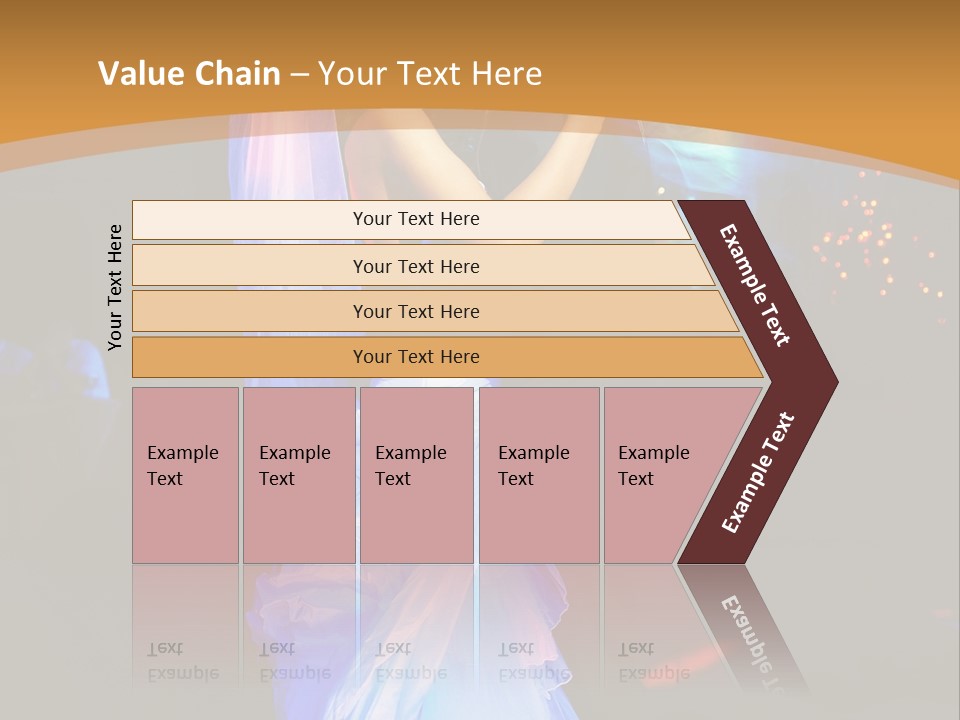 Value Chain – Your Text Here

Your Text Here

Your Text Here

Your Text Here

Your Text Here

Your Text Here

Example Text

Example Text

Example Text

Example Text

Example Text

Example Text

Example Text